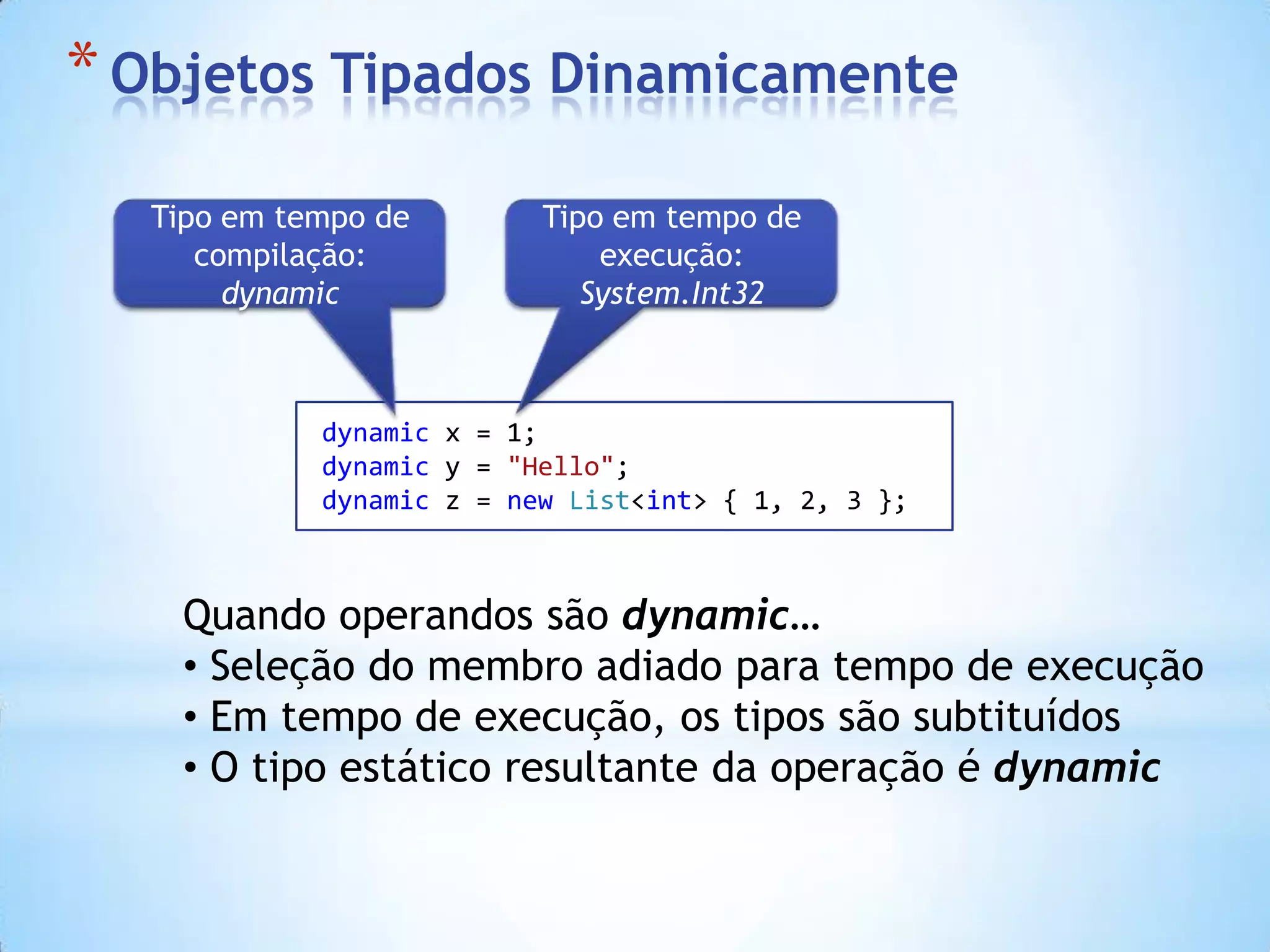 * Objetos Tipados Dinamicamente

Tipo em tempo de compilação: dynamic

Tipo em tempo de execução: System.Int32

dynamic x = 1;
dynamic y = "Hello";
dynamic z = new List<int> { 1, 2, 3 };

Quando operandos são dynamic…
• Seleção do membro adiado para tempo de execução
• Em tempo de execução, os tipos são subtituídos
• O tipo estático resultante da operação é dynamic